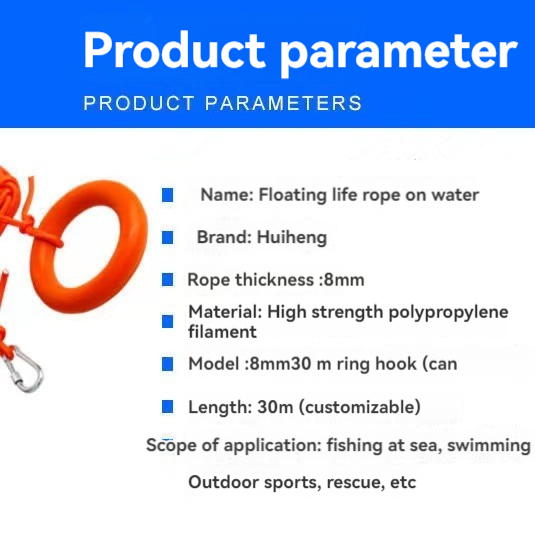 Product parameter

PRODUCT PARAMETERS

Name: Floating life rope on water

Brand: Huiheng

Rope thickness :8mm

Material: High strength polypropylene filament

Model :8mm30 m ring hook (can

Length: 30m (customizable)

Scope of application: fishing at sea, swimming

Outdoor sports, rescue, etc